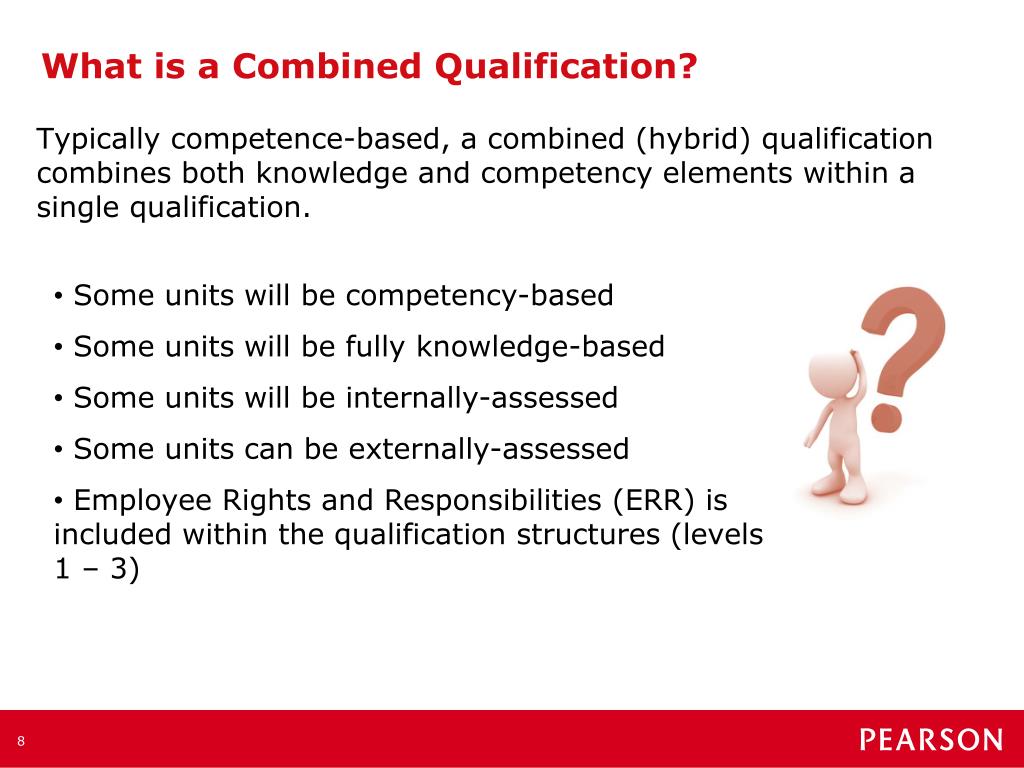 What is a Combined Qualification?

Typically competence-based, a combined (hybrid) qualification combines both knowledge and competency elements within a single qualification.

• Some units will be competency-based
• Some units will be fully knowledge-based
• Some units will be internally-assessed
• Some units can be externally-assessed
• Employee Rights and Responsibilities (ERR) is included within the qualification structures (levels 1 – 3)

8

PEARSON